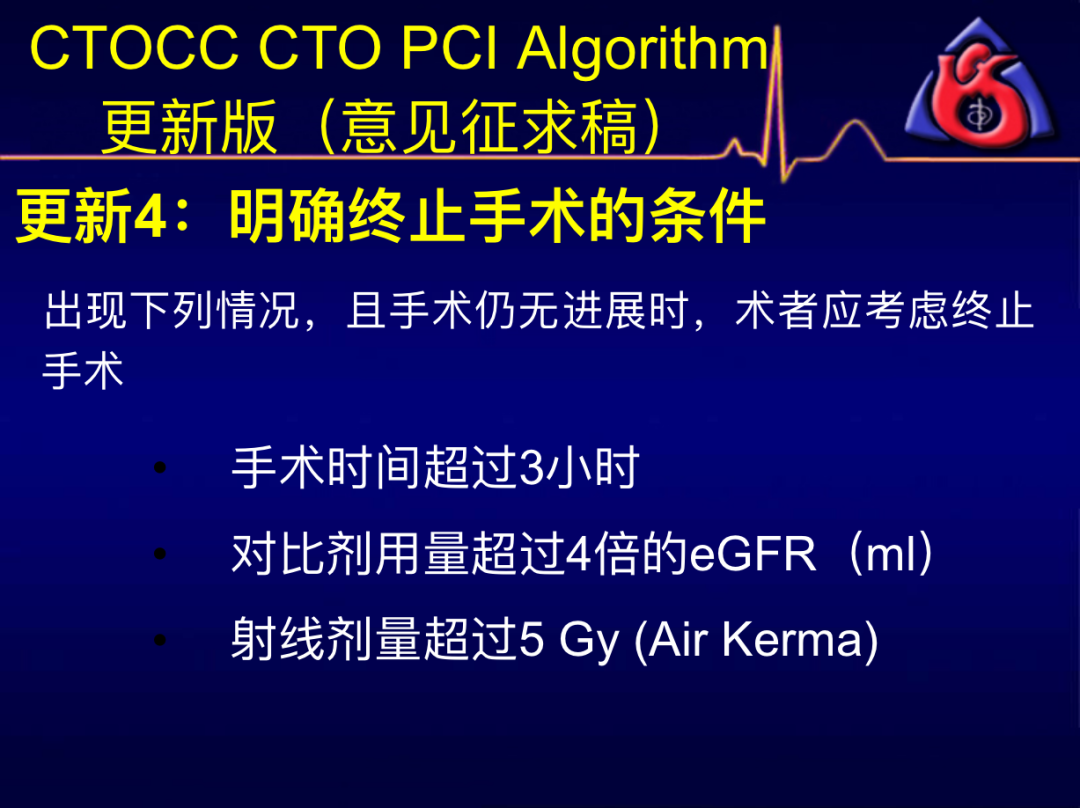 CTOCC CTO PCI Algorithm
更新版（意见征求稿）

更新4：明确终止手术的条件

出现下列情况，且手术仍无进展时，术者应考虑终止手术

• 手术时间超过3小时
• 对比剂用量超过4倍的eGFR（ml）
• 射线剂量超过5 Gy (Air Kerma)